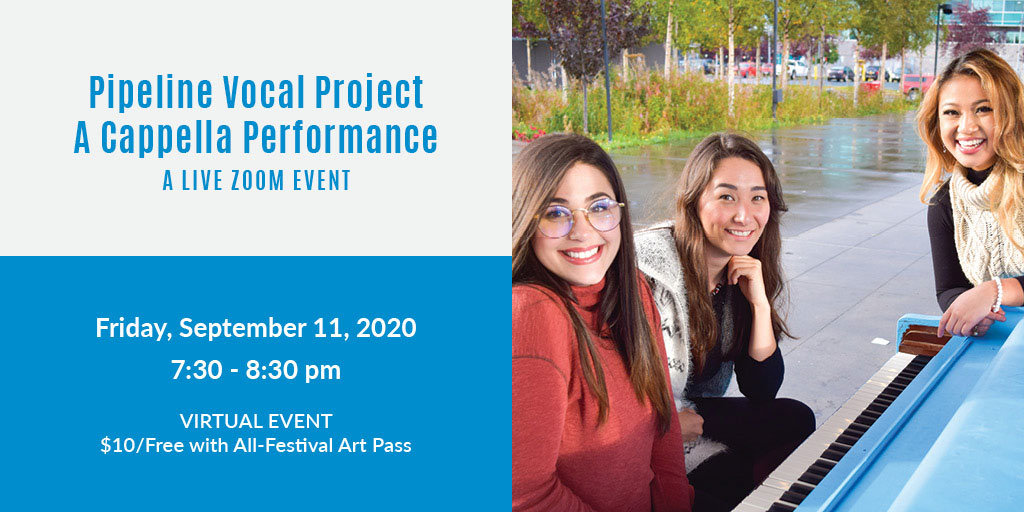 Pipeline Vocal Project
A Cappella Performance
A LIVE ZOOM EVENT

Friday, September 11, 2020
7:30 - 8:30 pm

VIRTUAL EVENT
$10/Free with All-Festival Art Pass